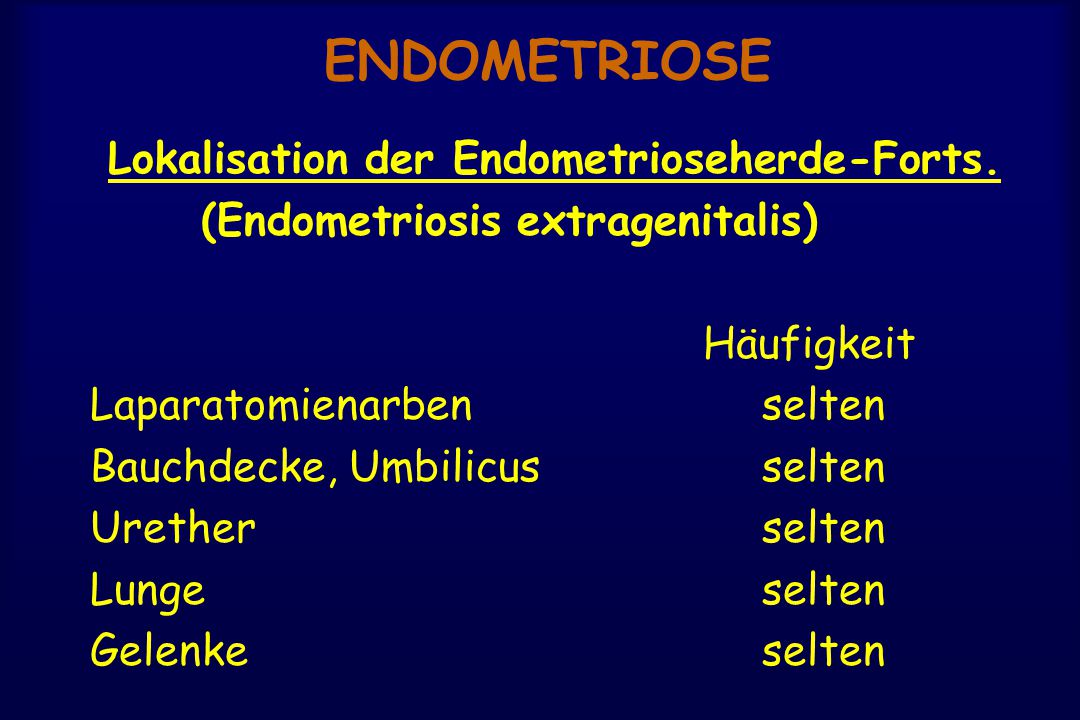 ENDOMETRIOSE

Lokalisation der Endometrioseherde-Forts.
(Endometriosis extragenitalis)

| | Häufigkeit |
|---|---|
| Laparatomienarben | selten |
| Bauchdecke, Umbilicus | selten |
| Urether | selten |
| Lunge | selten |
| Gelenke | selten |